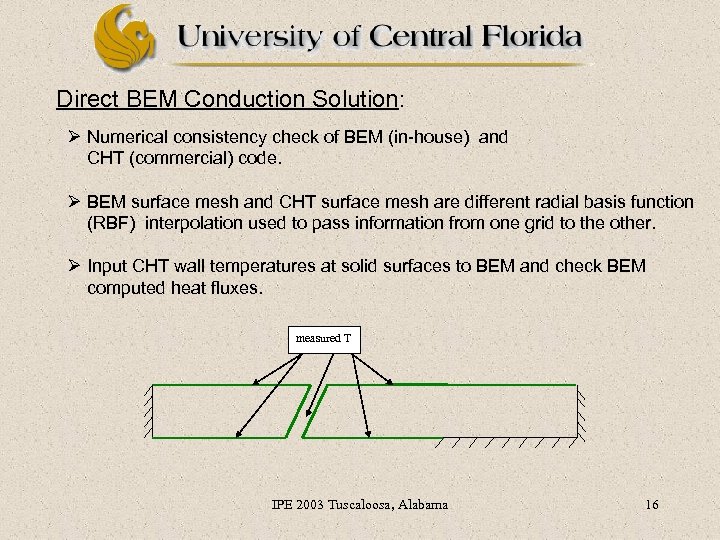 University of Central Florida

Direct BEM Conduction Solution:

➢ Numerical consistency check of BEM (in-house) and CHT (commercial) code.

➢ BEM surface mesh and CHT surface mesh are different radial basis function (RBF) interpolation used to pass information from one grid to the other.

➢ Input CHT wall temperatures at solid surfaces to BEM and check BEM computed heat fluxes.

measured T

IPE 2003 Tuscaloosa, Alabama

16